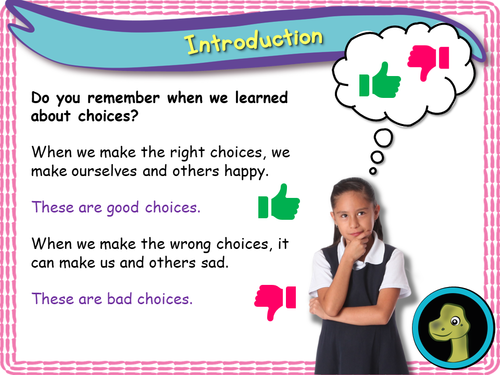 Introduction

Do you remember when we learned about choices?

When we make the right choices, we make ourselves and others happy.

These are good choices.

When we make the wrong choices, it can make us and others sad.

These are bad choices.